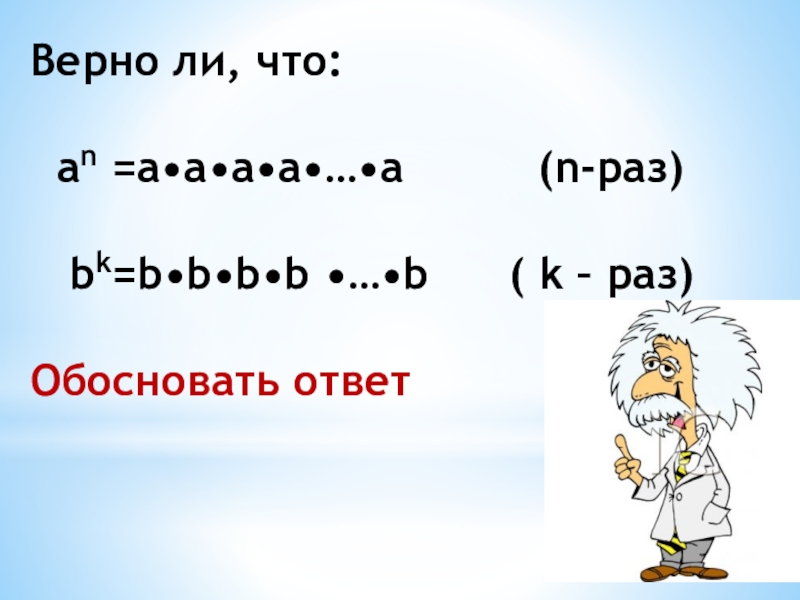 Верно ли, что:

$a^n = a \cdot a \cdot a \cdot a \cdot \ldots \cdot a$ (n-раз)

$b^k = b \cdot b \cdot b \cdot b \cdot \ldots \cdot b$ ( k – раз)

Обосновать ответ